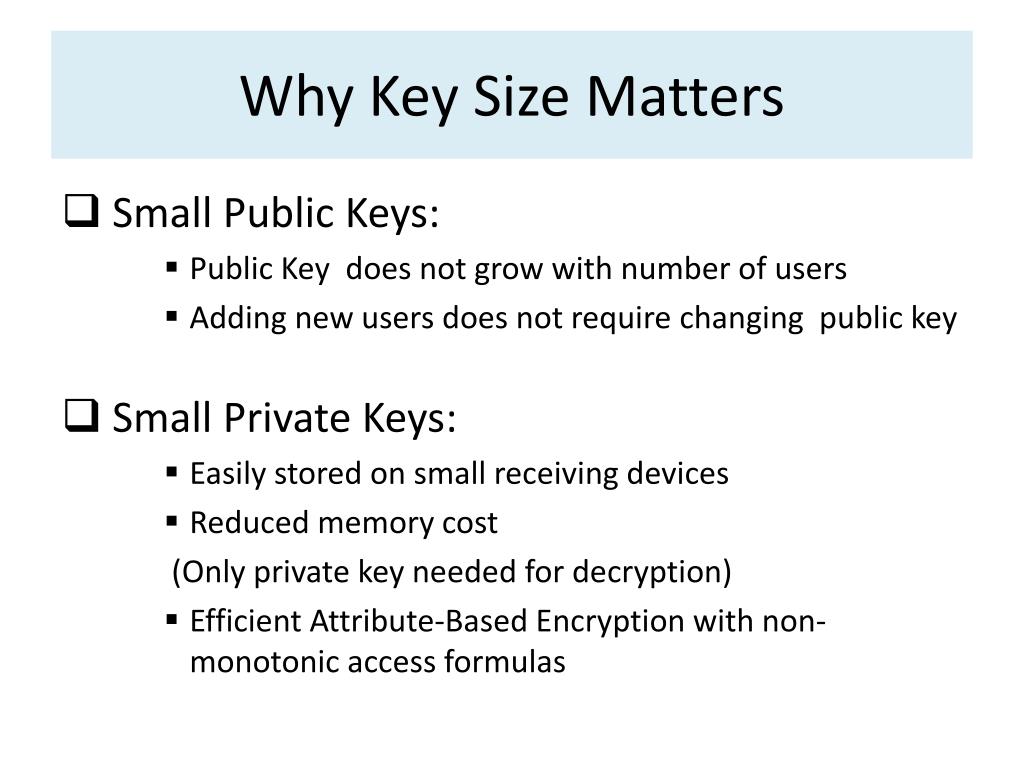 Why Key Size Matters

❑ Small Public Keys:
▪ Public Key does not grow with number of users
▪ Adding new users does not require changing public key

❑ Small Private Keys:
▪ Easily stored on small receiving devices
▪ Reduced memory cost
(Only private key needed for decryption)
▪ Efficient Attribute-Based Encryption with non-monotonic access formulas